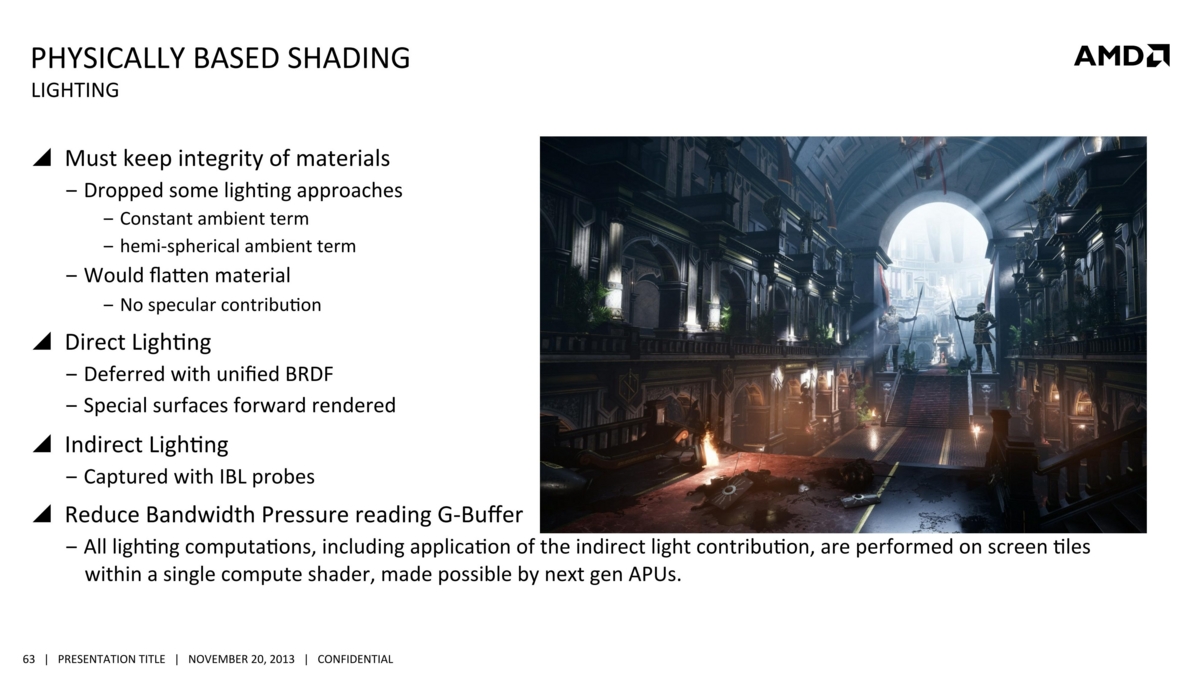 PHYSICALLY BASED SHADING
LIGHTING

AMD

◢ Must keep integrity of materials
– Dropped some lighting approaches
– Constant ambient term
– hemi-spherical ambient term
– Would flatten material
– No specular contribution

◢ Direct Lighting
– Deferred with unified BRDF
– Special surfaces forward rendered

◢ Indirect Lighting
– Captured with IBL probes

◢ Reduce Bandwidth Pressure reading G-Buffer
– All lighting computations, including application of the indirect light contribution, are performed on screen tiles within a single compute shader, made possible by next gen APUs.

63 | PRESENTATION TITLE | NOVEMBER 20, 2013 | CONFIDENTIAL